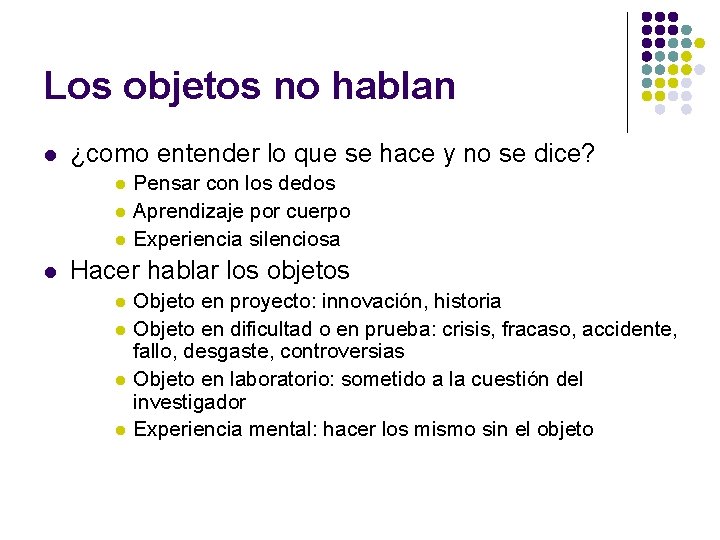 Los objetos no hablan

- ¿como entender lo que se hace y no se dice?
  - Pensar con los dedos
  - Aprendizaje por cuerpo
  - Experiencia silenciosa
- Hacer hablar los objetos
  - Objeto en proyecto: innovación, historia
  - Objeto en dificultad o en prueba: crisis, fracaso, accidente, fallo, desgaste, controversias
  - Objeto en laboratorio: sometido a la cuestión del investigador
  - Experiencia mental: hacer los mismo sin el objeto